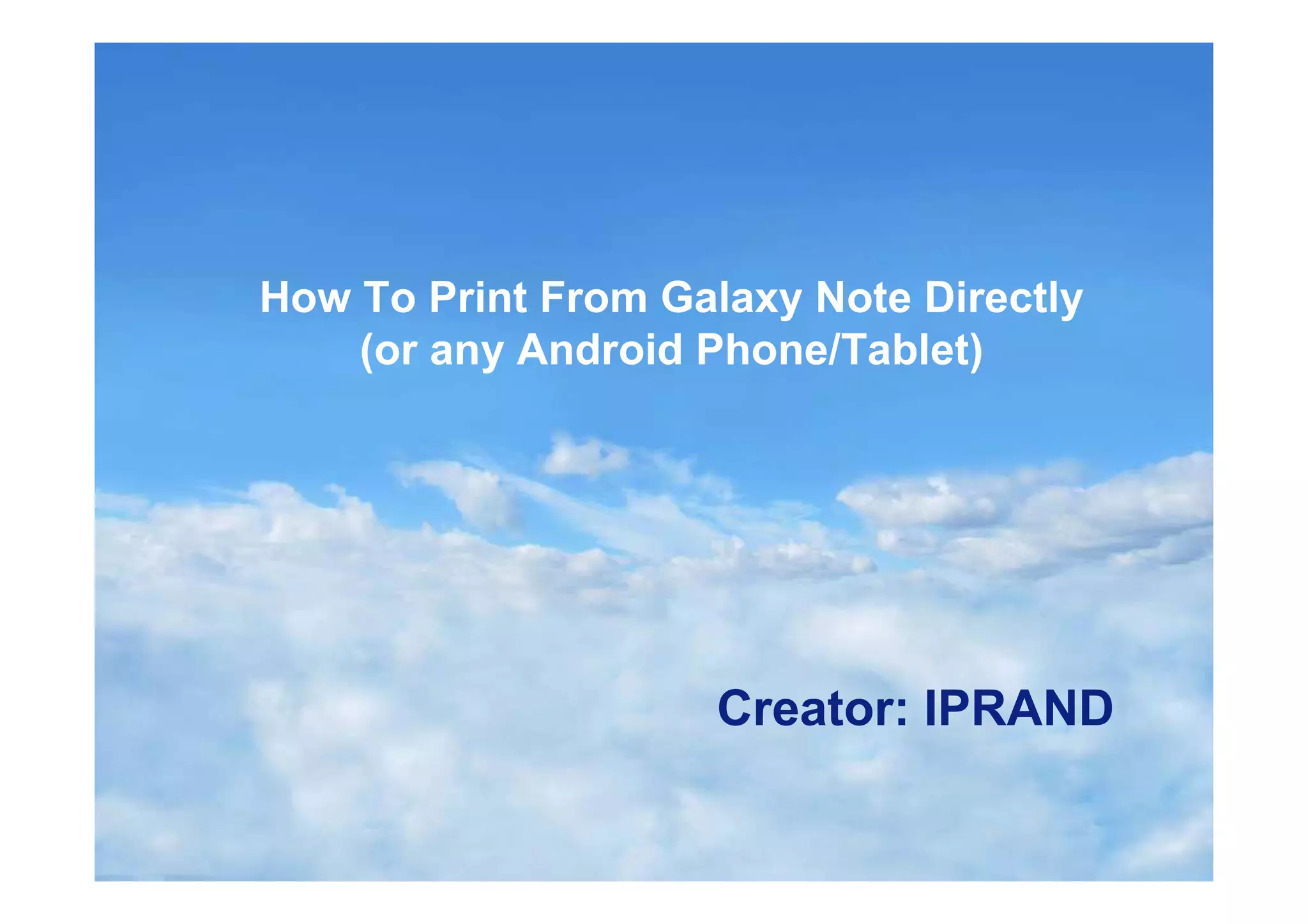 How To Print From Galaxy Note Directly (or any Android Phone/Tablet)

Creator: IPRAND